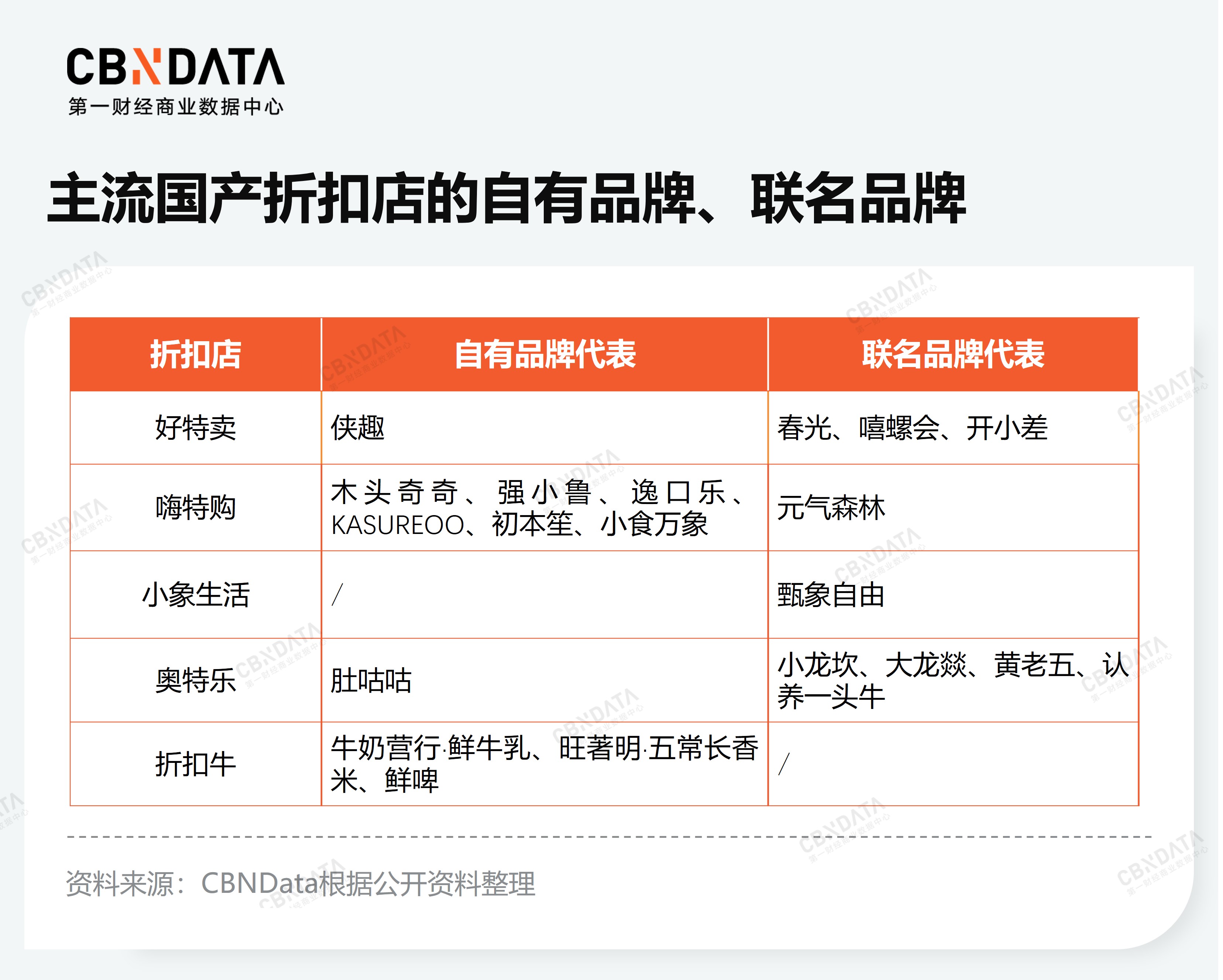 CBNDATA
第一财经商业数据中心

主流国产折扣店的自有品牌、联名品牌

| 折扣店 | 自有品牌代表 | 联名品牌代表 |
|---|---|---|
| 好特卖 | 侠趣 | 春光、嘻螺会、开小差 |
| 嗨特购 | 木头奇奇、强小鲁、逸口乐、KASUREOO、初本笙、小食万象 | 元气森林 |
| 小象生活 | / | 甄象自由 |
| 奥特乐 | 肚咕咕 | 小龙坎、大龙燚、黄老五、认养一头牛 |
| 折扣牛 | 牛奶营行·鲜牛乳、旺著明·五常长香米、鲜啤 | / |

资料来源：CBNData根据公开资料整理